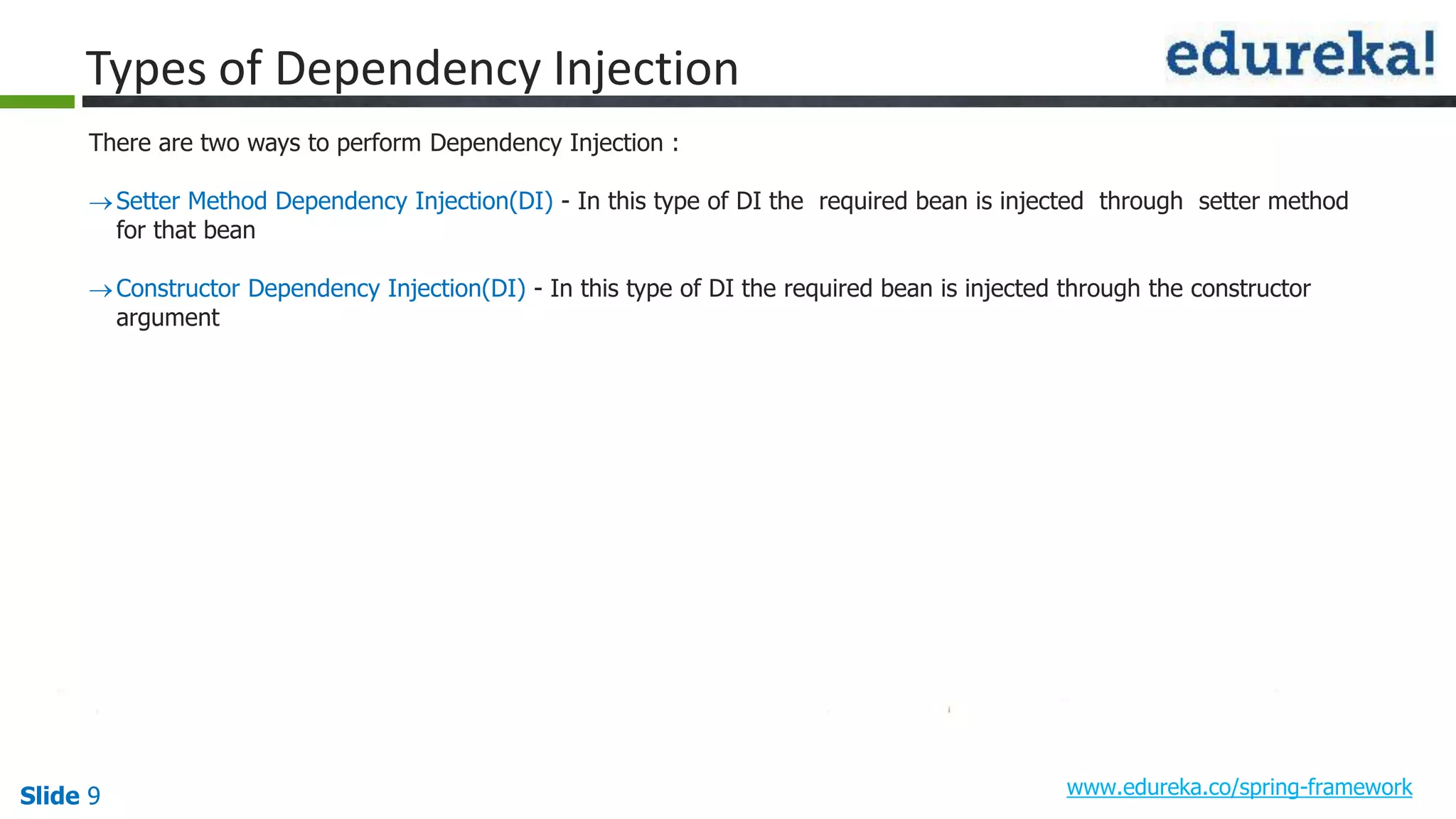 Types of Dependency Injection

edureka!

There are two ways to perform Dependency Injection :

→ Setter Method Dependency Injection(DI) - In this type of DI the required bean is injected through setter method for that bean

→ Constructor Dependency Injection(DI) - In this type of DI the required bean is injected through the constructor argument

Slide 9

www.edureka.co/spring-framework